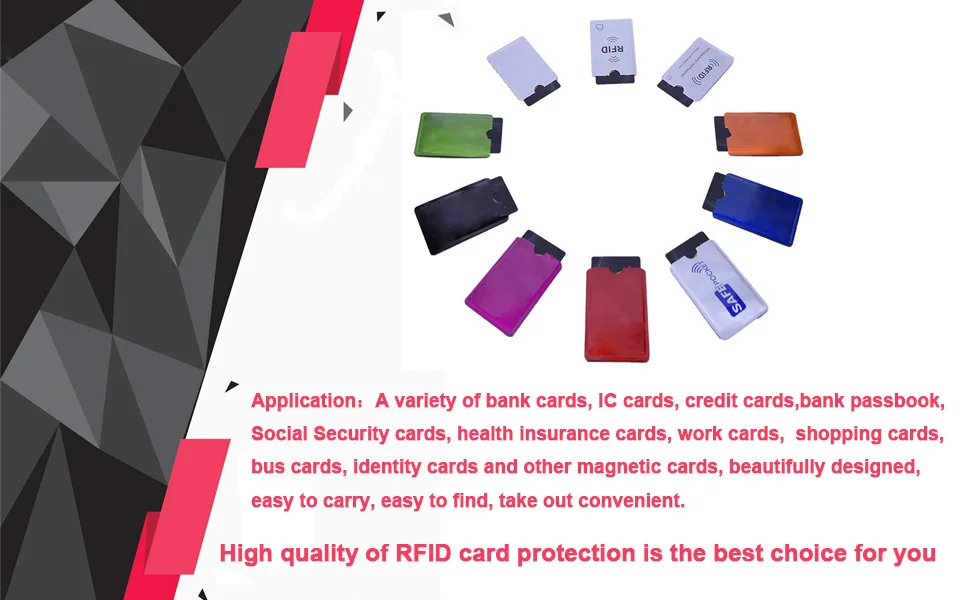 RFID

RFID

SAFE POCKET

Application：A variety of bank cards, IC cards, credit cards,bank passbook, Social Security cards, health insurance cards, work cards, shopping cards, bus cards, identity cards and other magnetic cards, beautifully designed, easy to carry, easy to find, take out convenient.

High quality of RFID card protection is the best choice for you